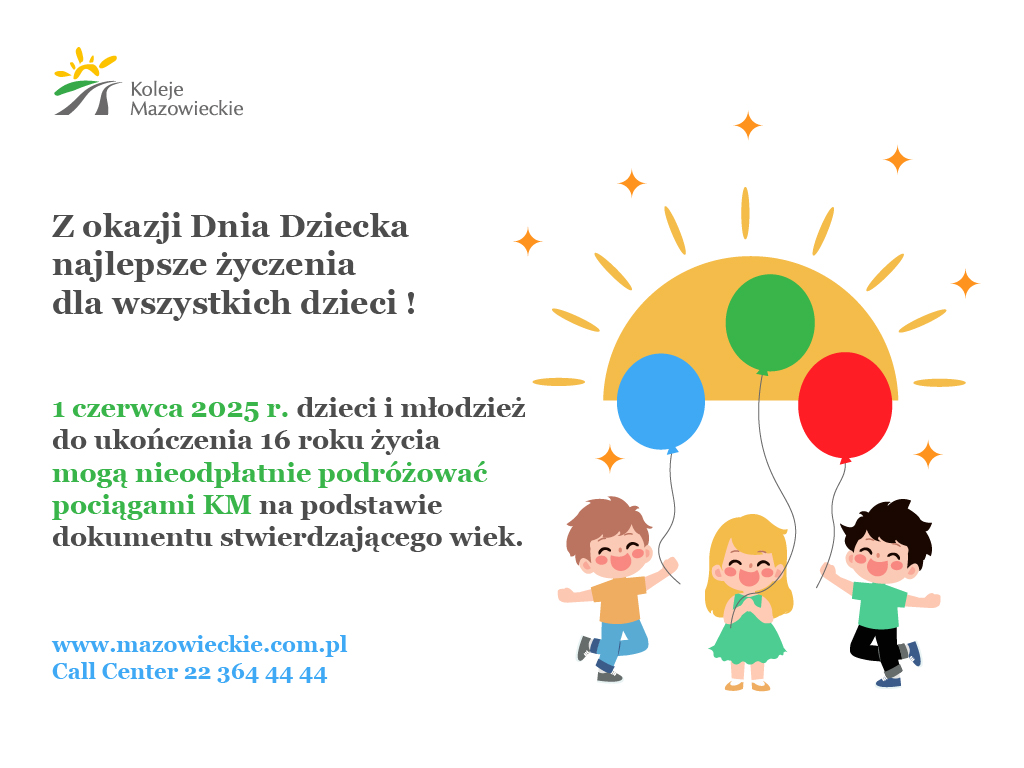 Koleje Mazowieckie

Z okazji Dnia Dziecka najlepsze życzenia dla wszystkich dzieci !

1 czerwca 2025 r. dzieci i młodzież do ukończenia 16 roku życia mogą nieodpłatnie podróżować pociągami KM na podstawie dokumentu stwierdzającego wiek.

www.mazowieckie.com.pl
Call Center 22 364 44 44